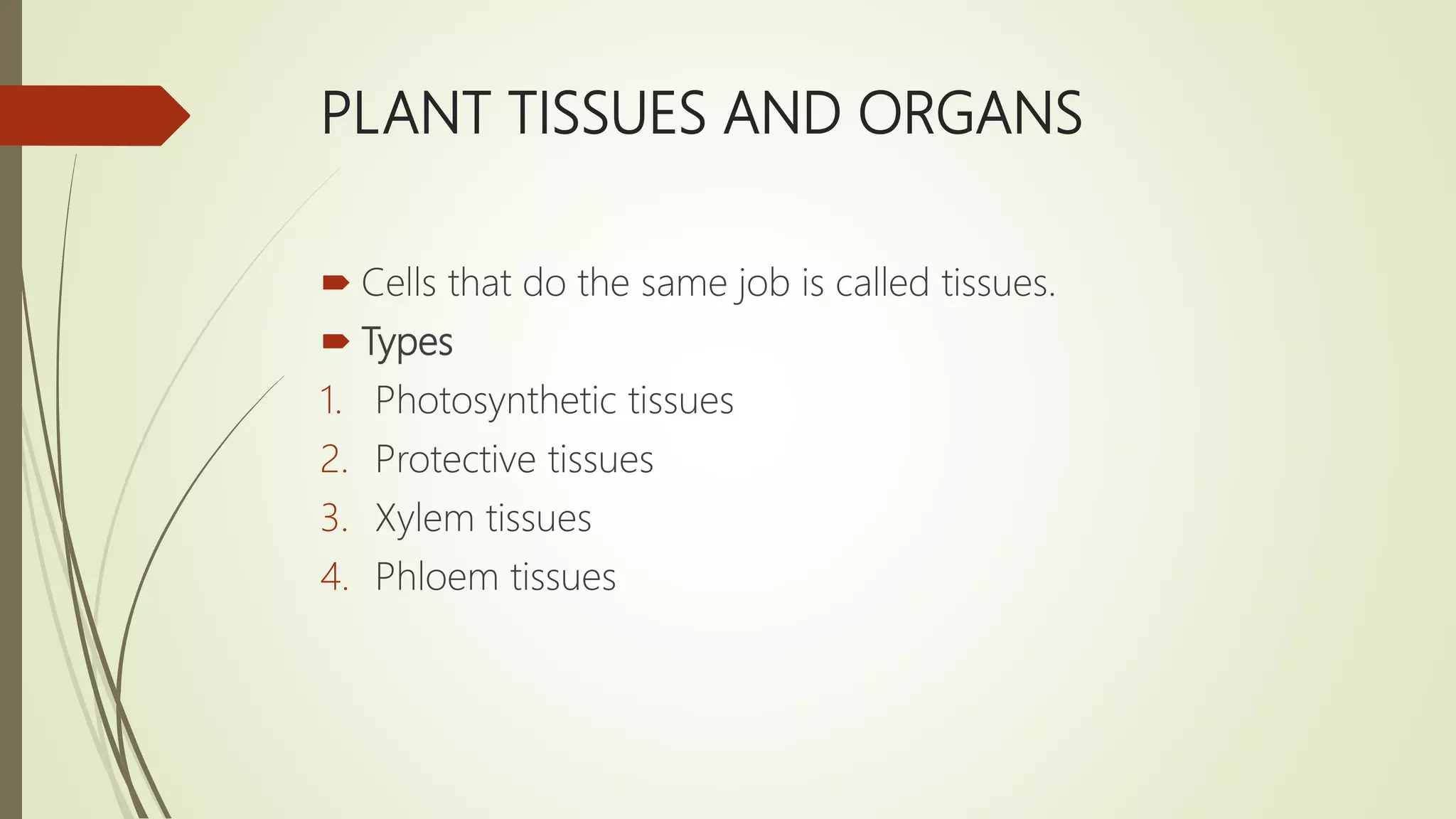 PLANT TISSUES AND ORGANS

Cells that do the same job is called tissues.

Types

1. Photosynthetic tissues
2. Protective tissues
3. Xylem tissues
4. Phloem tissues